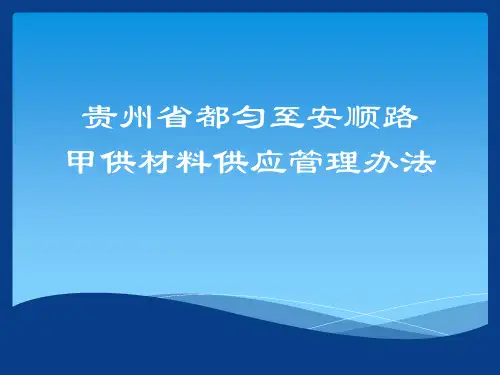 贵州省都匀至安顺路
甲供材料供应管理办法